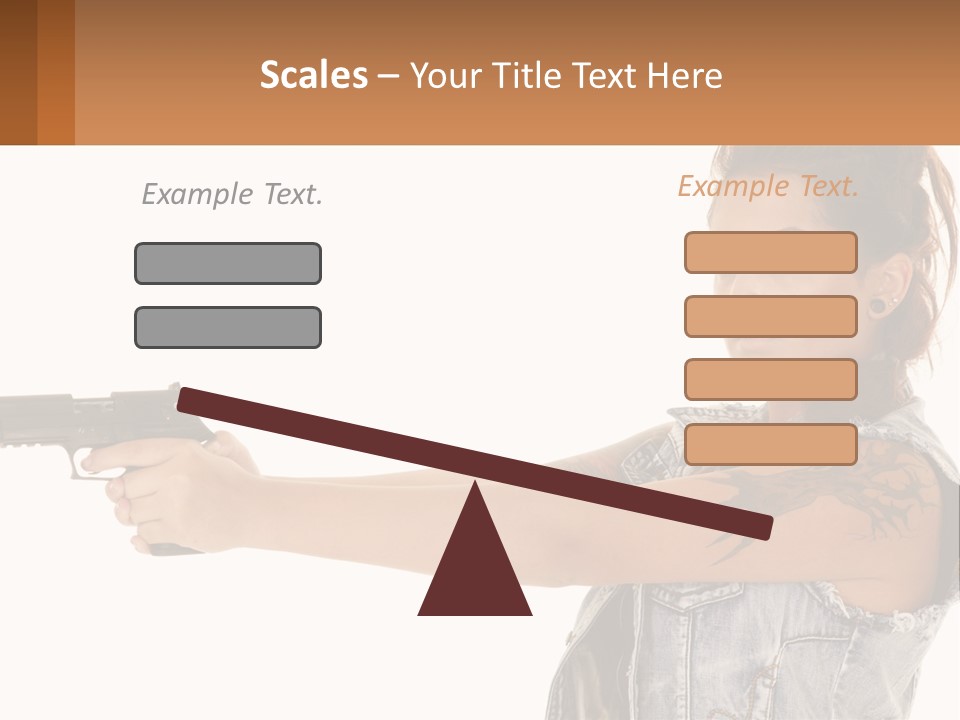 Scales – Your Title Text Here

Example Text.

Example Text.